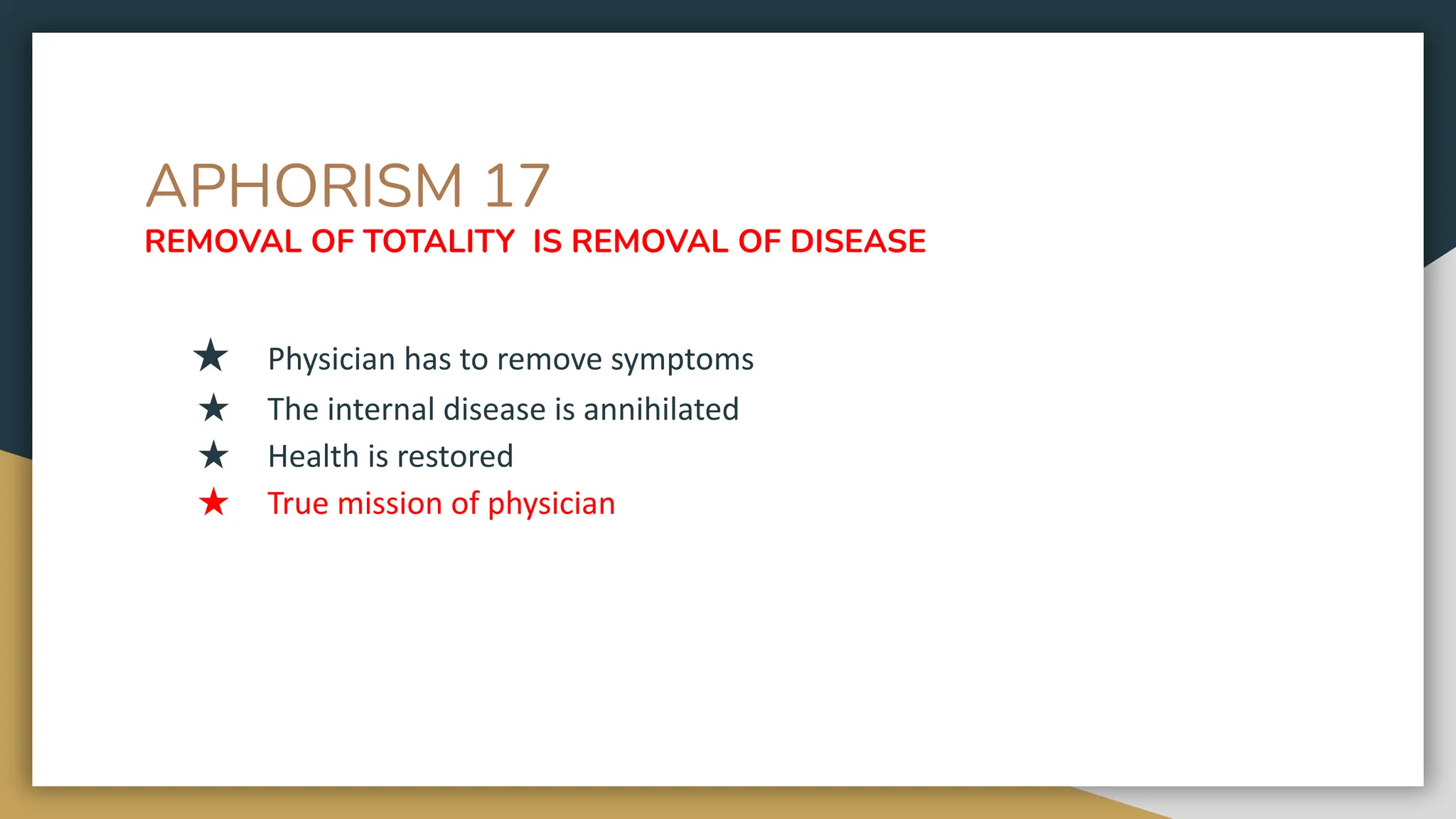 APHORISM 17
REMOVAL OF TOTALITY IS REMOVAL OF DISEASE

★ Physician has to remove symptoms
★ The internal disease is annihilated
★ Health is restored
★ True mission of physician